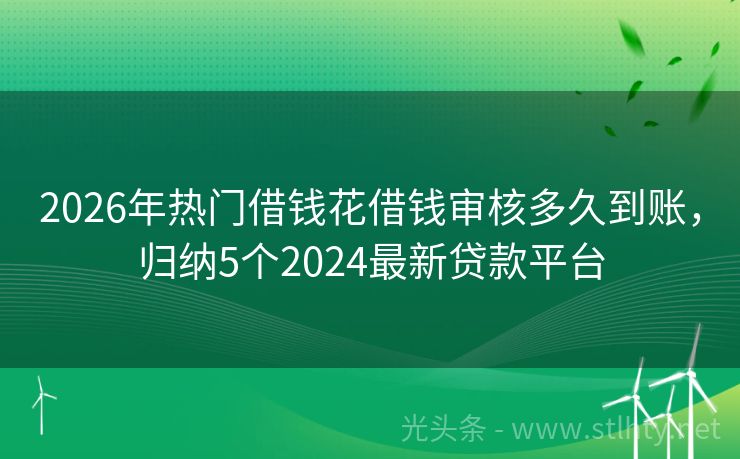 2026年热门借钱花借钱审核多久到账，归纳5个2024最新贷款平台

光头条 - www.stlhty.net